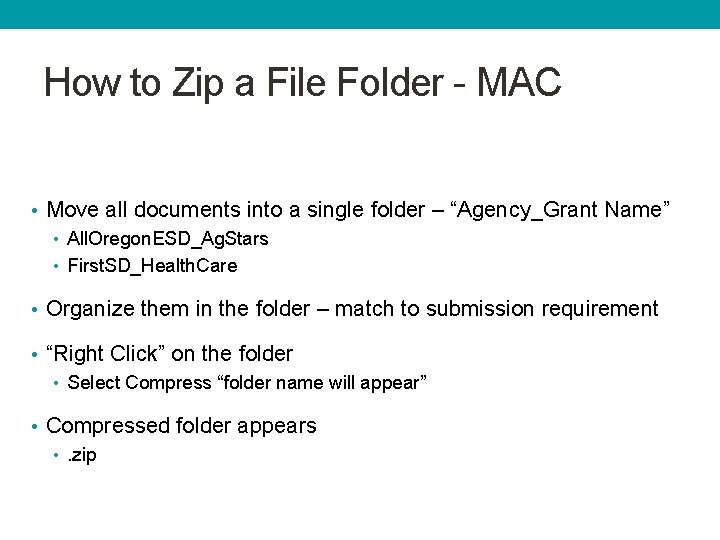 How to Zip a File Folder - MAC

• Move all documents into a single folder – “Agency_Grant Name”
  • AllOregonESD_AgStars
  • FirstSD_HealthCare
• Organize them in the folder – match to submission requirement
• “Right Click” on the folder
  • Select Compress “folder name will appear”
• Compressed folder appears
  • .zip